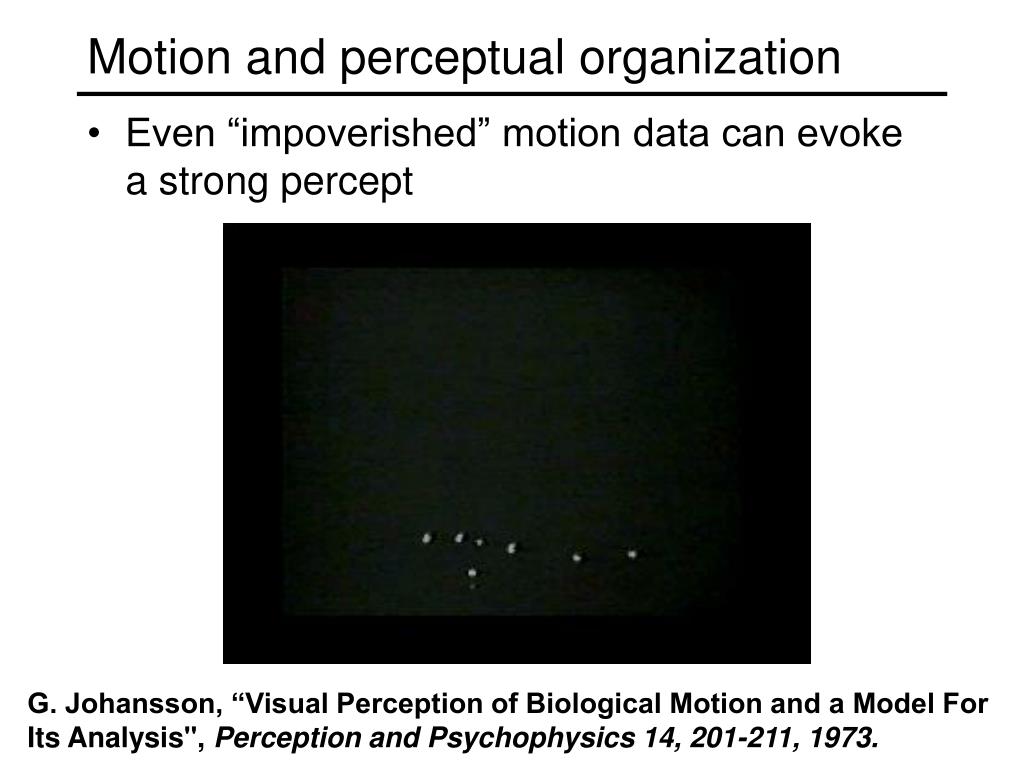 Motion and perceptual organization

• Even “impoverished” motion data can evoke a strong percept

G. Johansson, “Visual Perception of Biological Motion and a Model For Its Analysis", Perception and Psychophysics 14, 201-211, 1973.